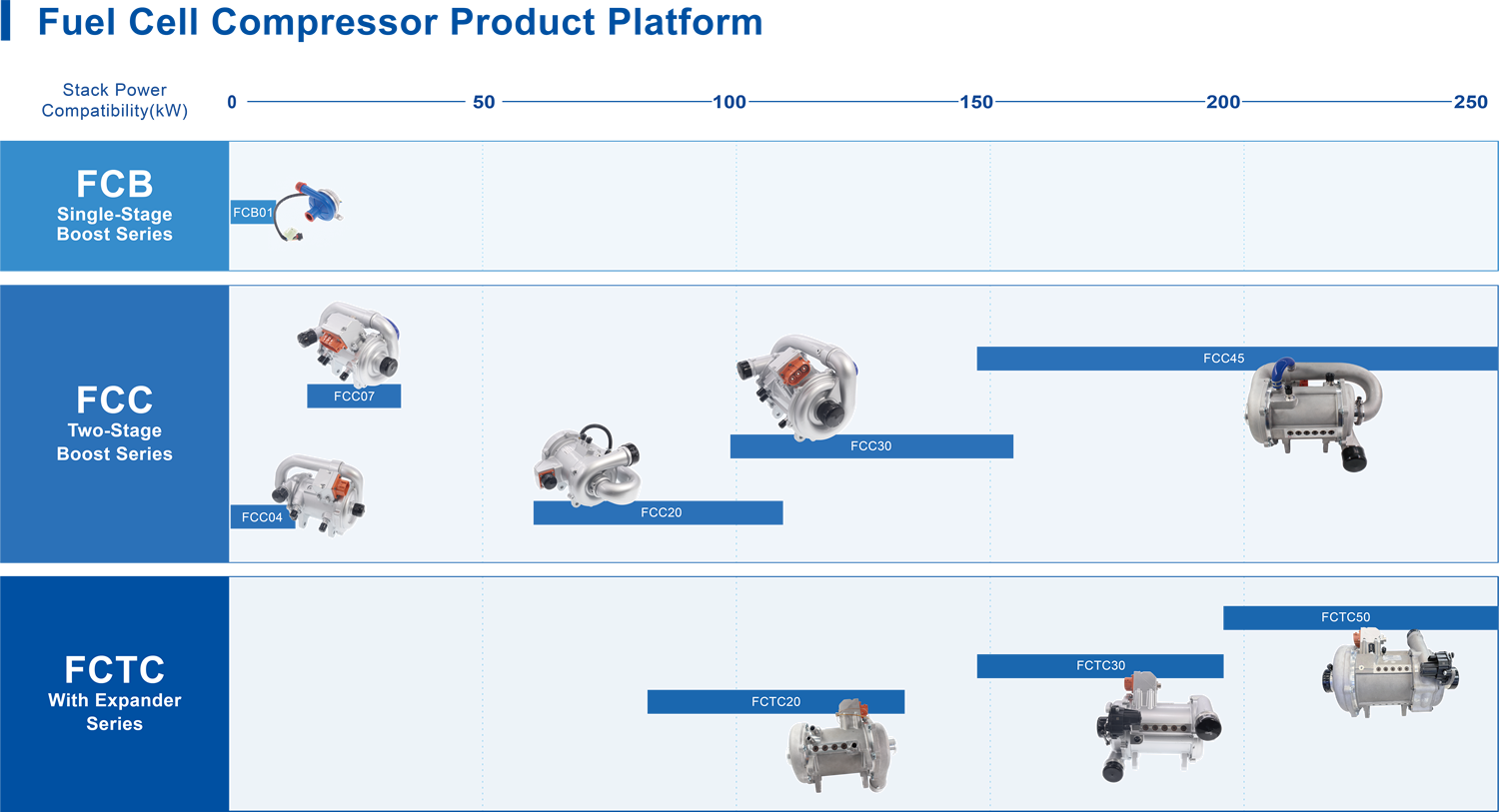 Fuel Cell Compressor Product Platform

Stack Power Compatibility(kW)

0 50 100 150 200 250

FCB
Single-Stage Boost Series

FCB01

FCC
Two-Stage Boost Series

FCC07

FCC04

FCC20

FCC30

FCC45

FCTC
With Expander Series

FCTC20

FCTC30

FCTC50